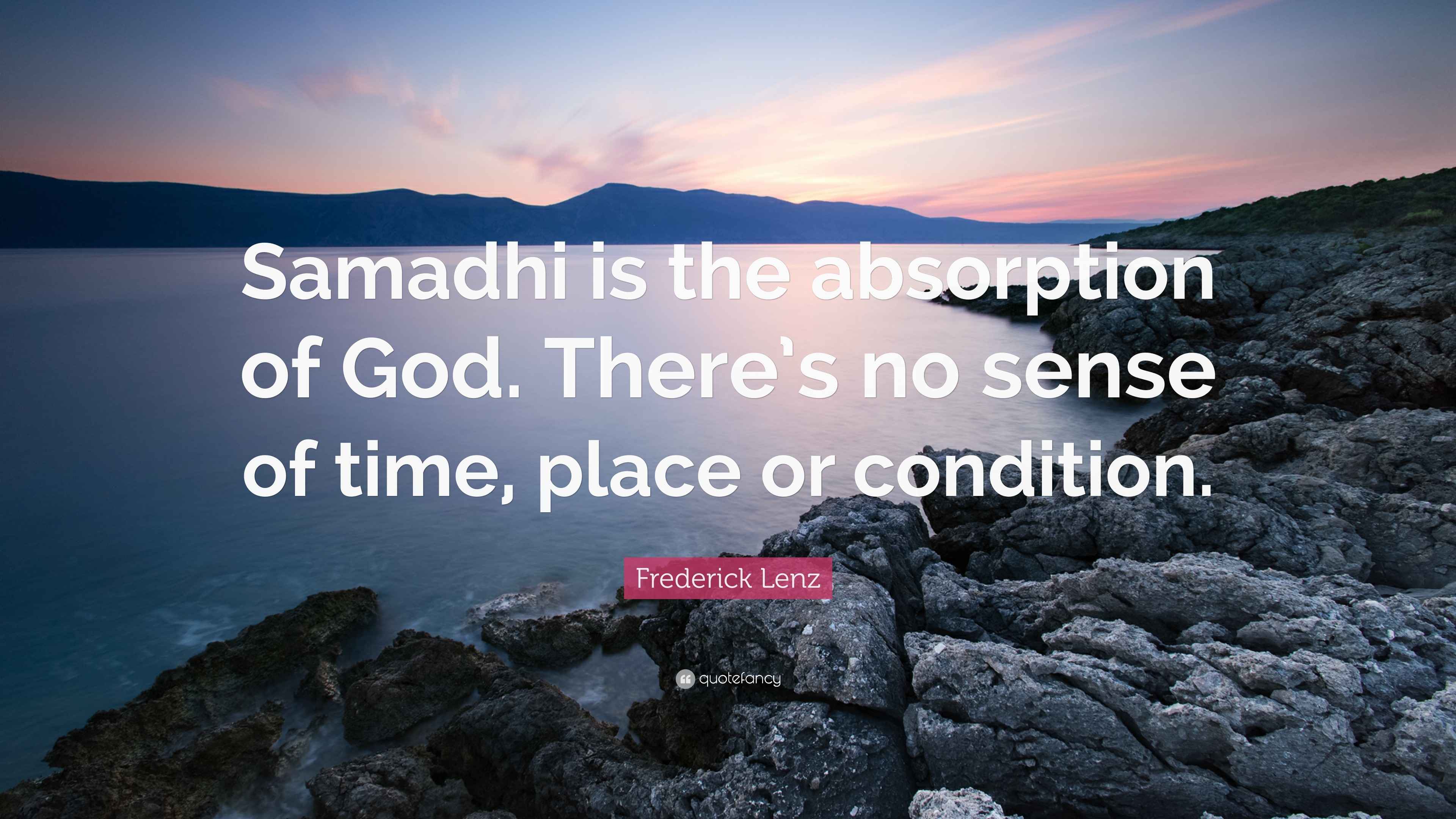 Samadhi is the absorption of God. There's no sense of time, place or condition.

Frederick Lenz

quotefancy